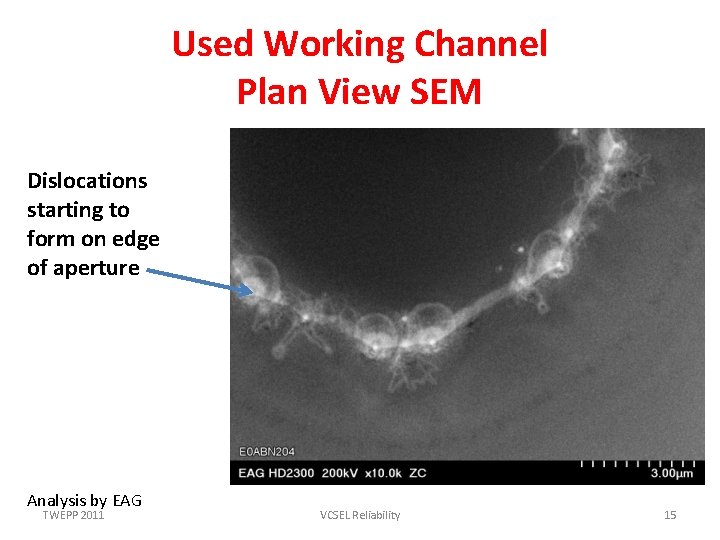 Used Working Channel
Plan View SEM

Dislocations starting to form on edge of aperture

E0ABN204
EAG HD2300 200kV x10.0k ZC
3.00µm

Analysis by EAG

TWEPP 2011

VCSEL Reliability

15